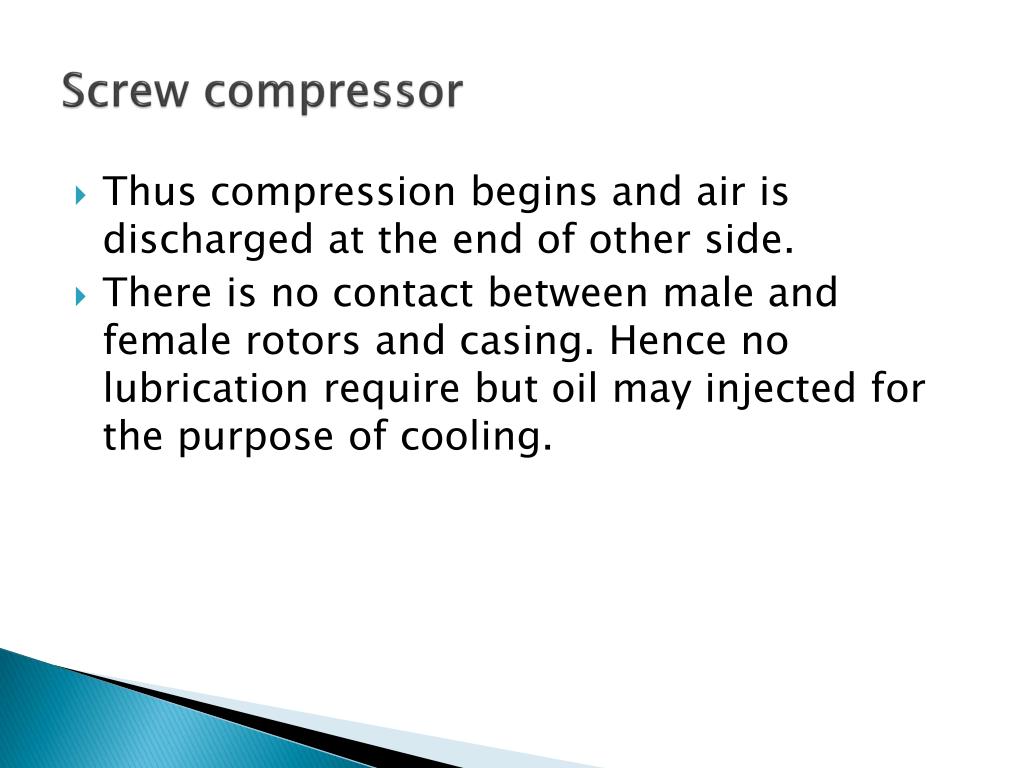 Screw compressor

Thus compression begins and air is discharged at the end of other side.

There is no contact between male and female rotors and casing. Hence no lubrication require but oil may injected for the purpose of cooling.